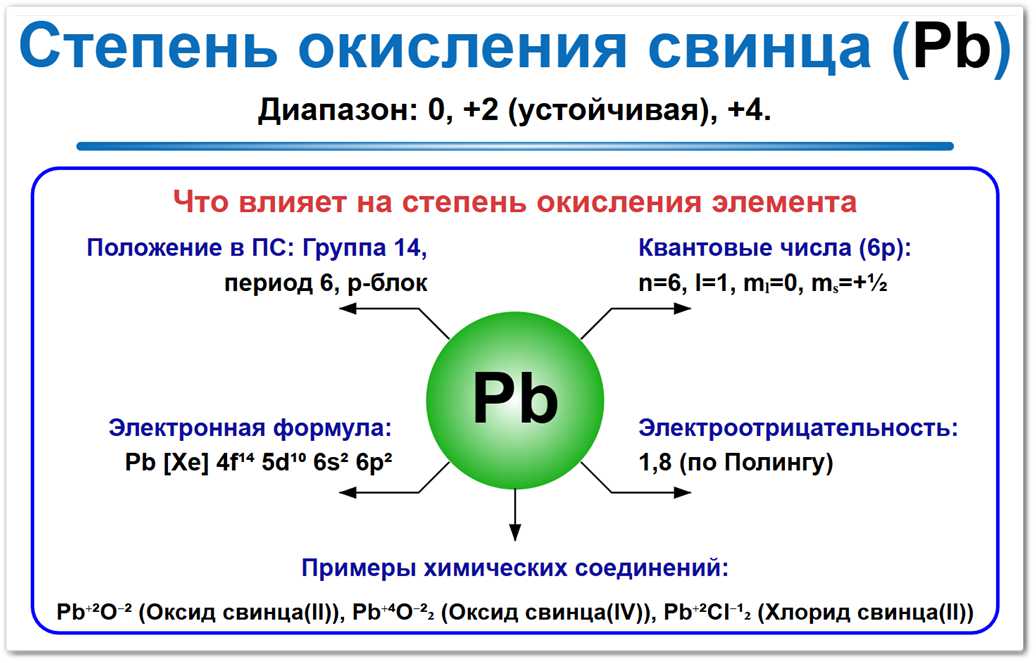 Степень окисления свинца (Pb)

Диапазон: 0, +2 (устойчивая), +4.

Что влияет на степень окисления элемента

Положение в ПС: Группа 14, период 6, p-блок

Квантовые числа (6p): n=6, l=1, $m_l$=0, $m_s$=+½

Pb

Электронная формула: Pb [Xe] $4f^{14}$ $5d^{10}$ $6s^2$ $6p^2$

Электроотрицательность: 1,8 (по Полингу)

Примеры химических соединений:

$Pb^{+2}O^{-2}$ (Оксид свинца(II)), $Pb^{+4}O^{-2}_2$ (Оксид свинца(IV)), $Pb^{+2}Cl^{-1}_2$ (Хлорид свинца(II))